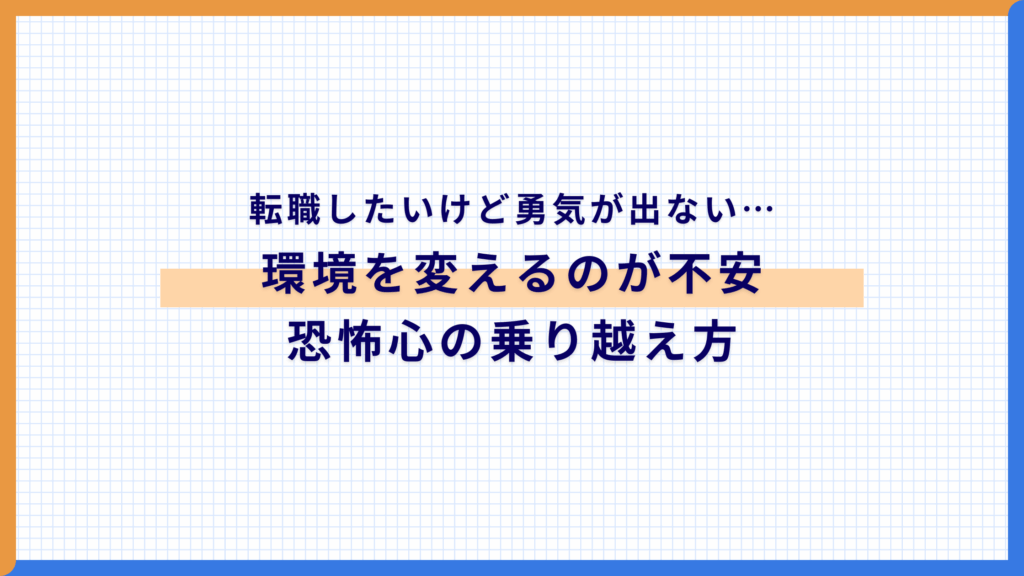 転職したいけど勇気が出ない…
環境を変えるのが不安
恐怖心の乗り越え方